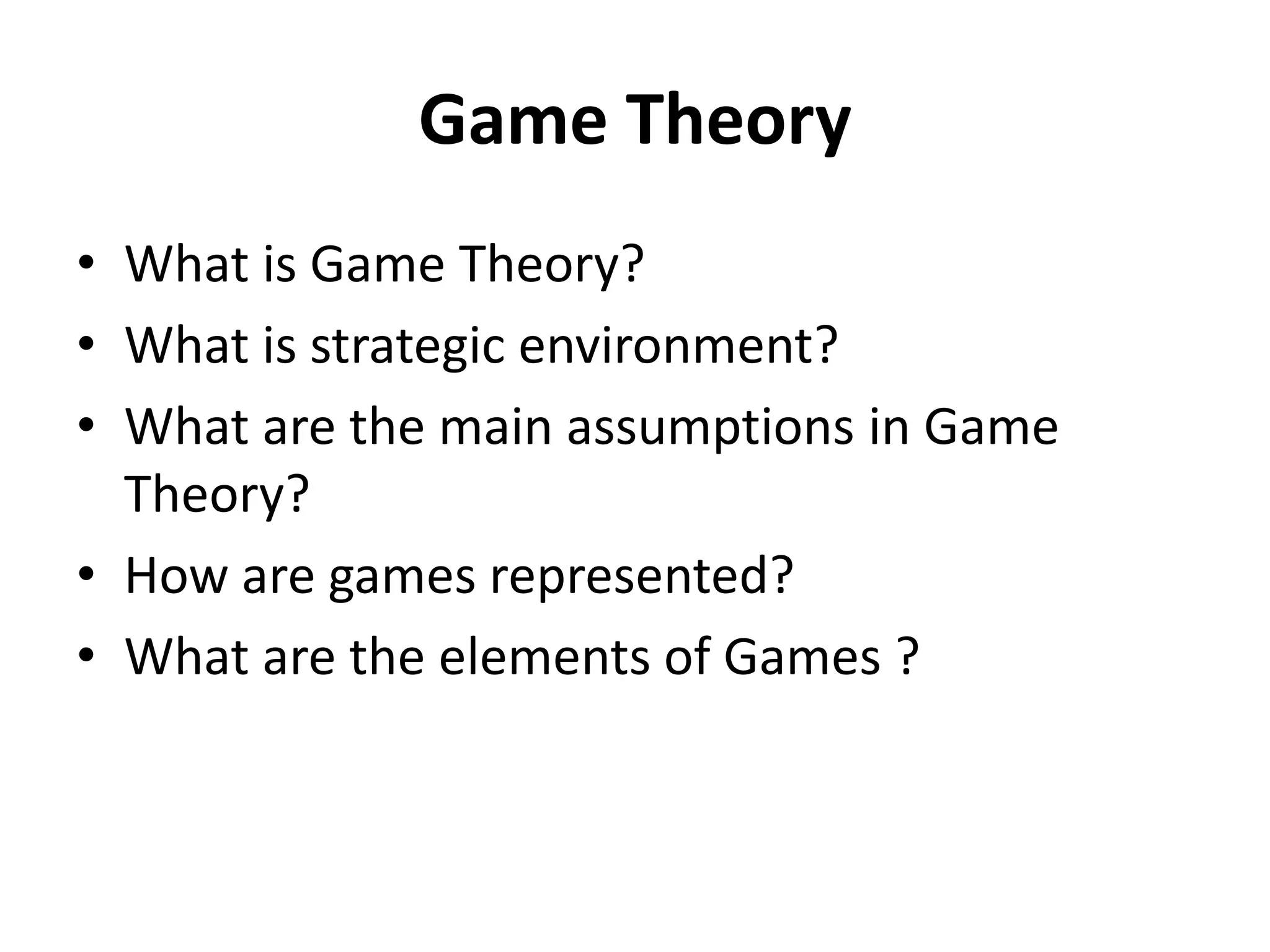 Game Theory

• What is Game Theory?
• What is strategic environment?
• What are the main assumptions in Game Theory?
• How are games represented?
• What are the elements of Games ?